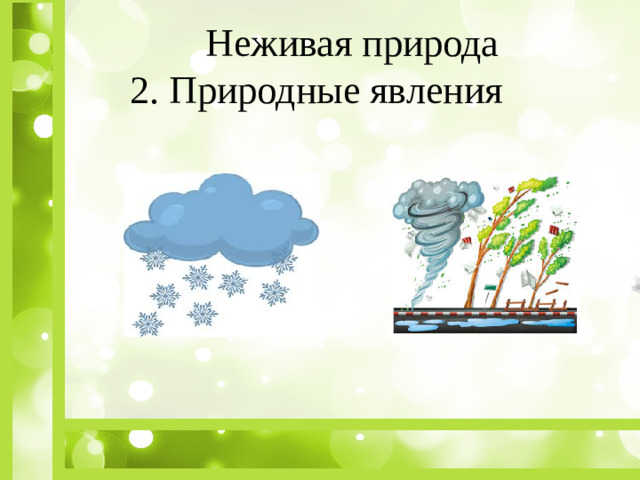 Неживая природа
2. Природные явления